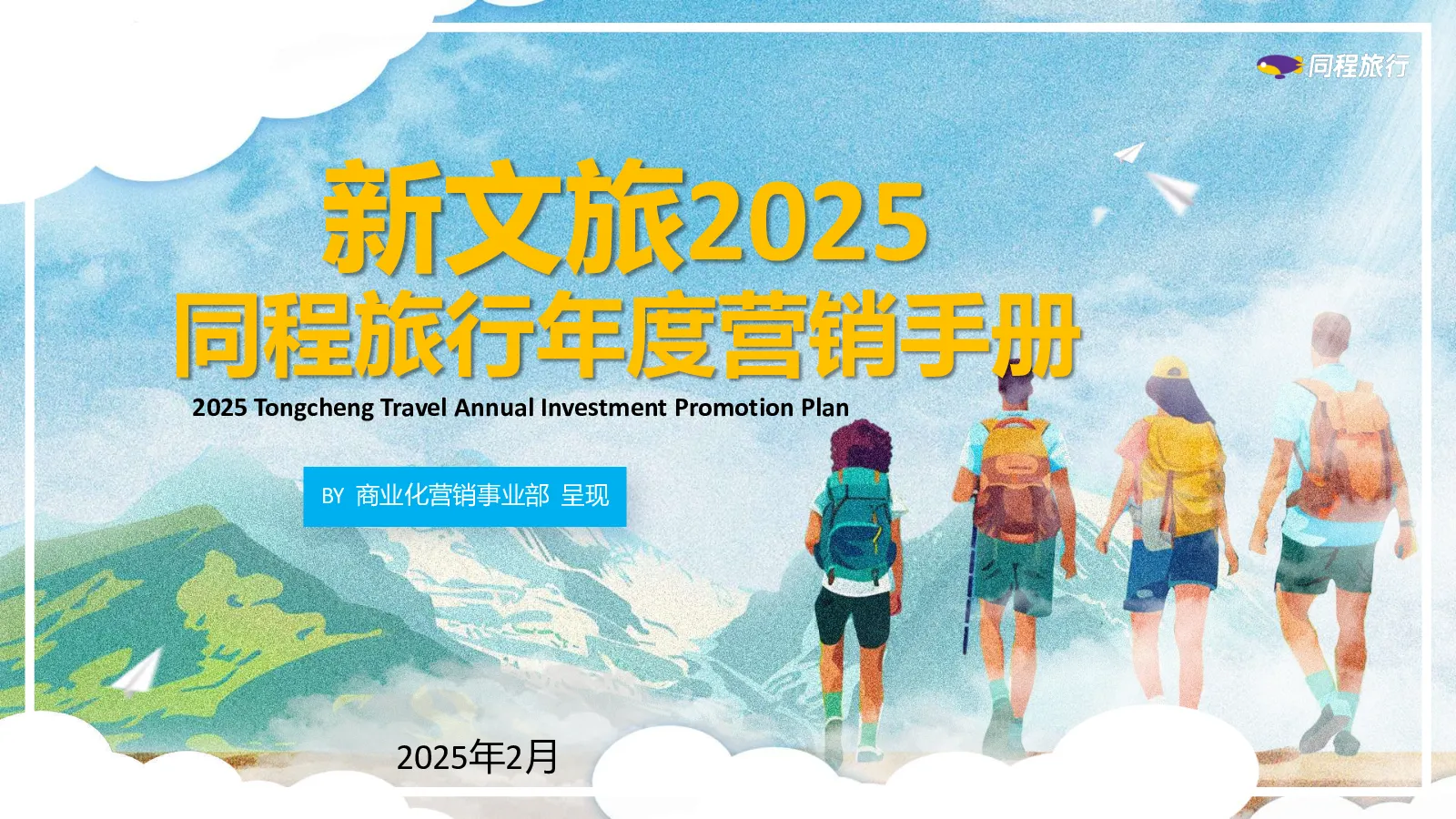 同程旅行

新文旅2025
同程旅行年度营销手册

2025 Tongcheng Travel Annual Investment Promotion Plan

BY 商业化营销事业部 呈现

2025年2月